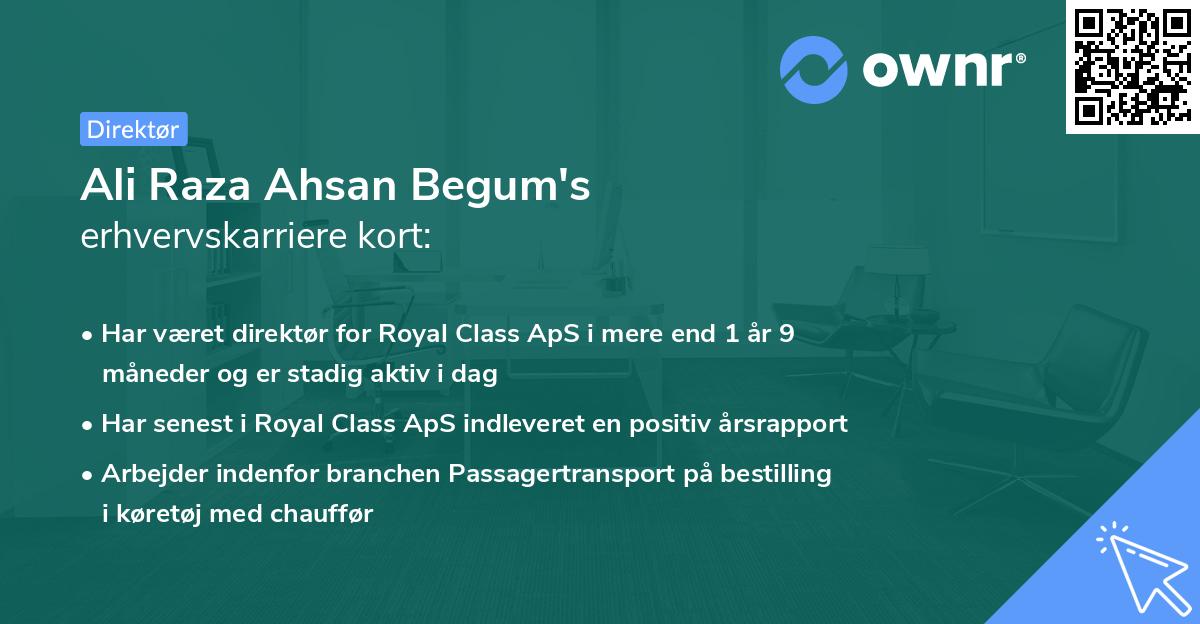 ownr®

Direktør

Ali Raza Ahsan Begum's
erhvervskarriere kort:

• Har været direktør for Royal Class ApS i mere end 1 år 9 måneder og er stadig aktiv i dag

• Har senest i Royal Class ApS indleveret en positiv årsrapport

• Arbejder indenfor branchen Passagertransport på bestilling i køretøj med chauffør